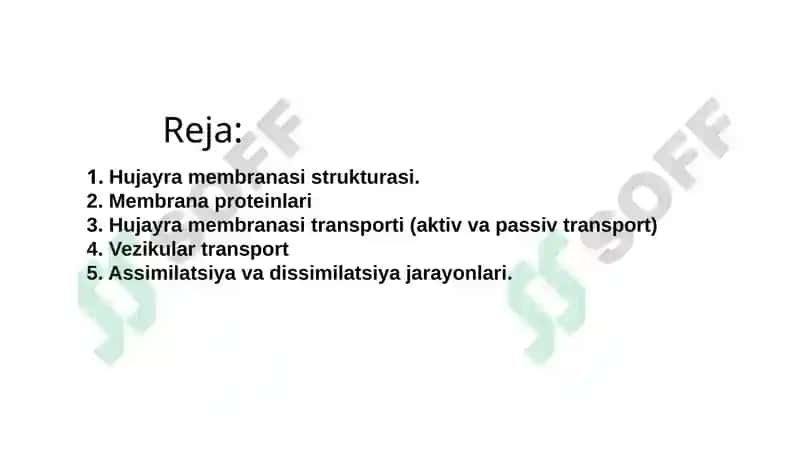 Reja:

1. Hujayra membranasi strukturasi.
2. Membrana proteinlari
3. Hujayra membranasi transporti (aktiv va passiv transport)
4. Vezikular transport
5. Assimilatsiya va dissimilatsiya jarayonlari.

SOFF

SOFF